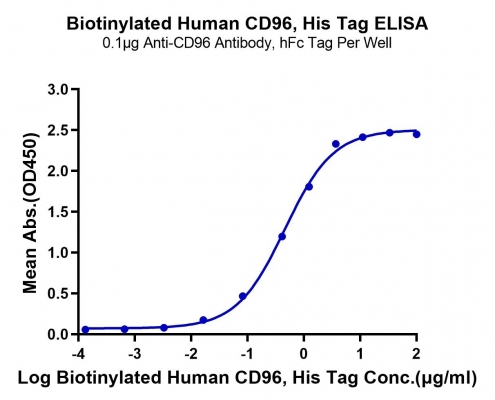 Biotinylated Human CD96, His Tag ELISA
0.1μg Anti-CD96 Antibody, hFc Tag Per Well

Mean Abs.(OD450)

3.0
2.5
2.0
1.5
1.0
0.5
0.0

-4
-3
-2
-1
0
1
2

Log Biotinylated Human CD96, His Tag Conc.(μg/ml)